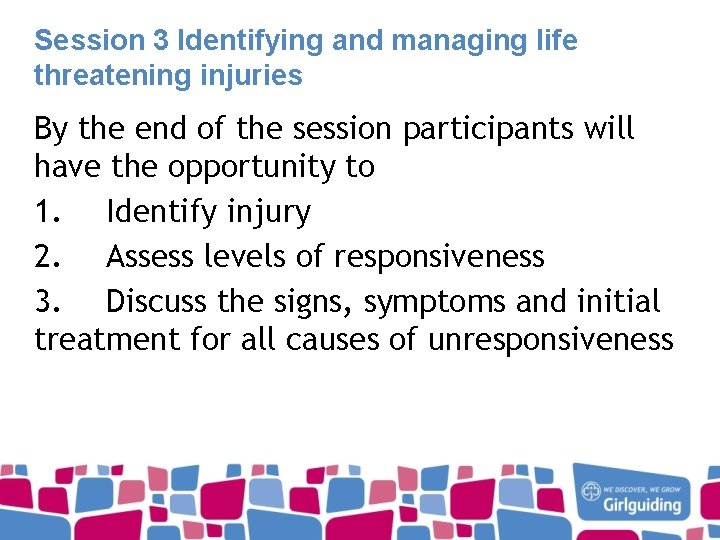 Session 3 Identifying and managing life threatening injuries

By the end of the session participants will have the opportunity to

1. Identify injury

2. Assess levels of responsiveness

3. Discuss the signs, symptoms and initial treatment for all causes of unresponsiveness

WE DISCOVER, WE GROW
Girlguiding